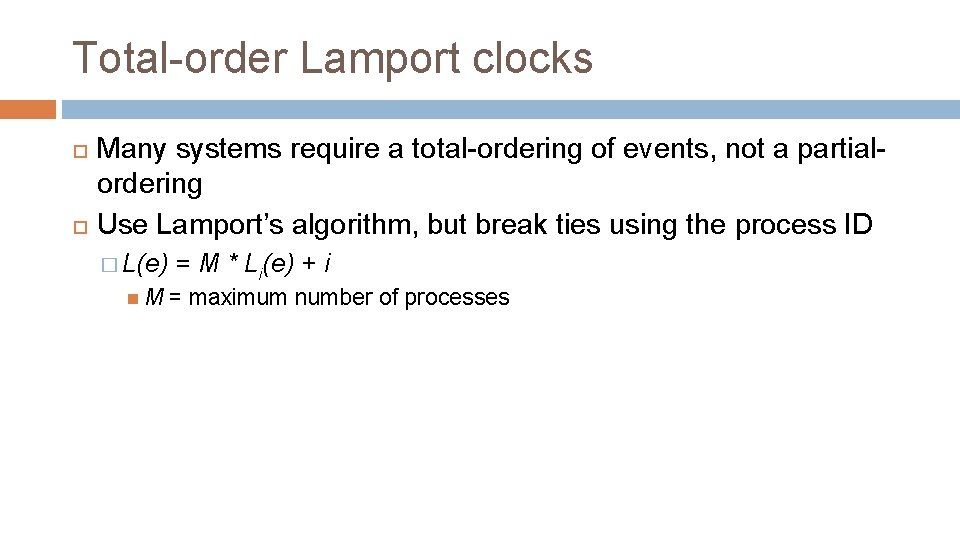 Total-order Lamport clocks

Many systems require a total-ordering of events, not a partial-ordering

Use Lamport's algorithm, but break ties using the process ID

$L(e) = M * L_i(e) + i$

$M$ = maximum number of processes